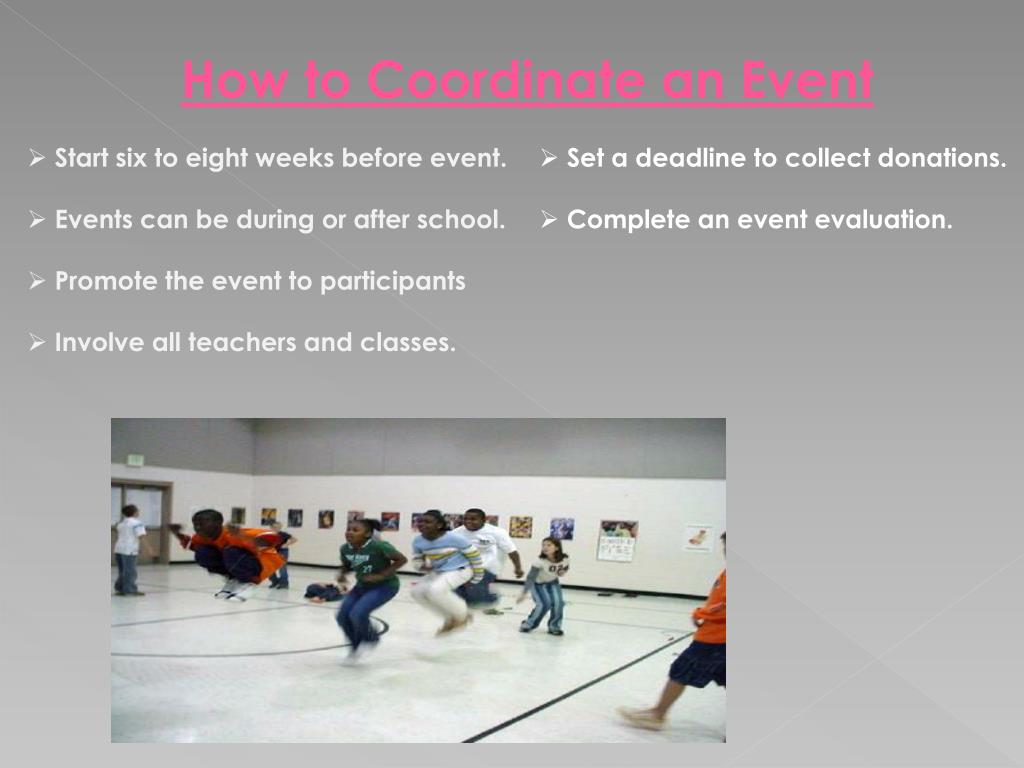 How to Coordinate an Event

➢ Start six to eight weeks before event.

➢ Events can be during or after school.

➢ Promote the event to participants

➢ Involve all teachers and classes.

➢ Set a deadline to collect donations.

➢ Complete an event evaluation.